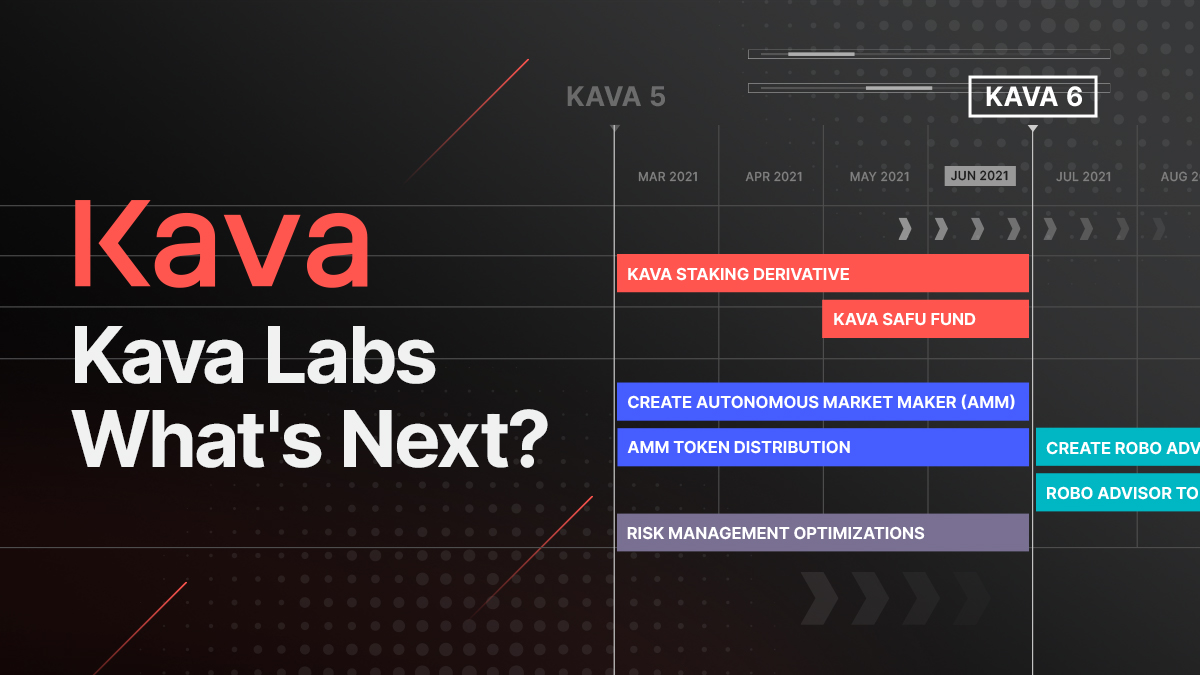 Kava

Kava Labs What's Next?

KAVA 5

KAVA 6

MAR 2021
APR 2021
MAY 2021
JUN 2021
JUL 2021
AUG 2

KAVA STAKING DERIVATIVE

KAVA SAFU FUND

CREATE AUTONOMOUS MARKET MAKER (AMM)

AMM TOKEN DISTRIBUTION

CREATE ROBO ADV

ROBO ADVISOR TO

RISK MANAGEMENT OPTIMIZATIONS